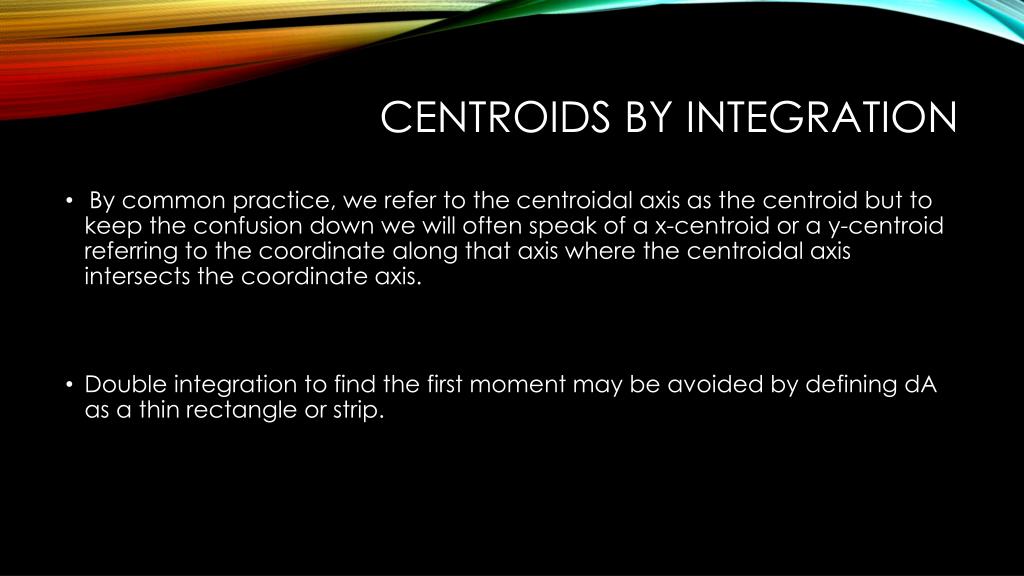 CENTROIDS BY INTEGRATION

• By common practice, we refer to the centroidal axis as the centroid but to keep the confusion down we will often speak of a x-centroid or a y-centroid referring to the coordinate along that axis where the centroidal axis intersects the coordinate axis.

• Double integration to find the first moment may be avoided by defining dA as a thin rectangle or strip.